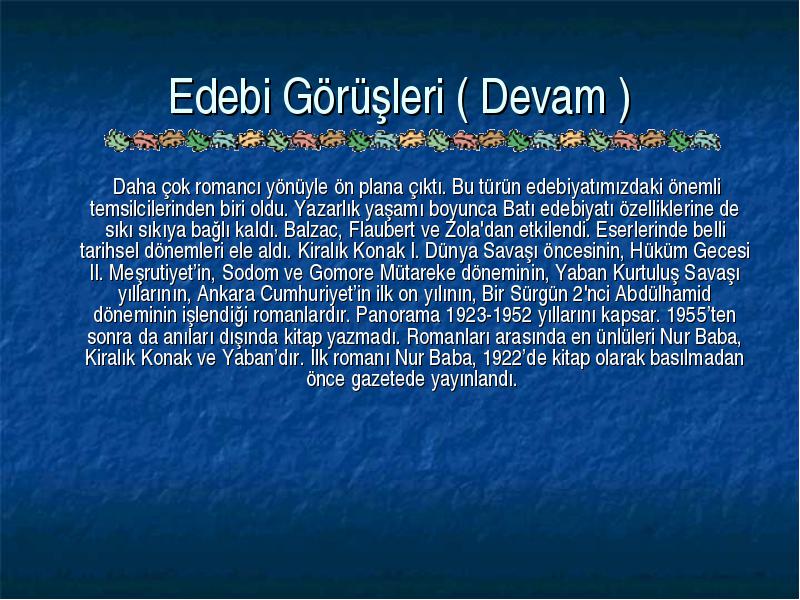 Edebi Görüşleri ( Devam )

Daha çok romancı yönüyle ön plana çıktı. Bu türün edebiyatımızdaki önemli temsilcilerinden biri oldu. Yazarlık yaşamı boyunca Batı edebiyatı özelliklerine de sıkı sıkıya bağlı kaldı. Balzac, Flaubert ve Zola'dan etkilendi. Eserlerinde belli tarihsel dönemleri ele aldı. Kiralık Konak I. Dünya Savaşı öncesinin, Hüküm Gecesi II. Meşrutiyet'in, Sodom ve Gomore Mütareke döneminin, Yaban Kurtuluş Savaşı yıllarının, Ankara Cumhuriyet'in ilk on yılının, Bir Sürgün 2'nci Abdülhamid döneminin işlendiği romanlardır. Panorama 1923-1952 yıllarını kapsar. 1955'ten sonra da anıları dışında kitap yazmadı. Romanları arasında en ünlüleri Nur Baba, Kiralık Konak ve Yaban'dır. İlk romanı Nur Baba, 1922'de kitap olarak basılmadan önce gazetede yayınlandı.